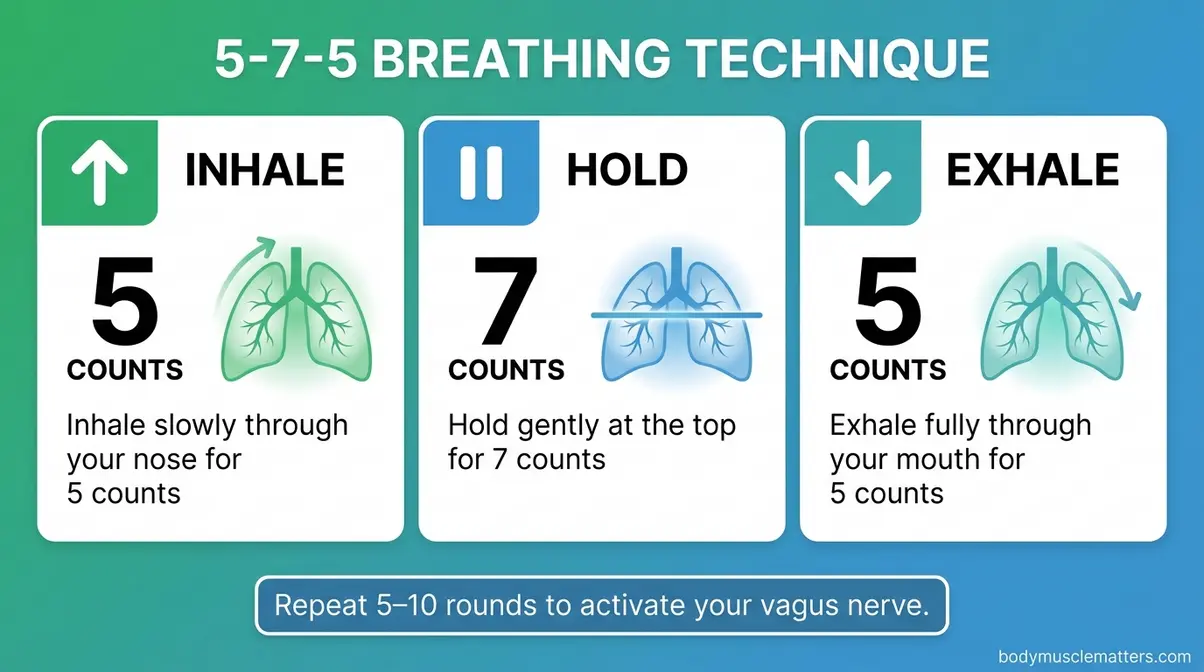 5-7-5 BREATHING TECHNIQUE

INHALE

5
COUNTS

Inhale slowly through your nose for 5 counts

HOLD

7
COUNTS

Hold gently at the top for 7 counts

EXHALE

5
COUNTS

Exhale fully through your mouth for 5 counts

Repeat 5–10 rounds to activate your vagus nerve.

bodymusclematters.com